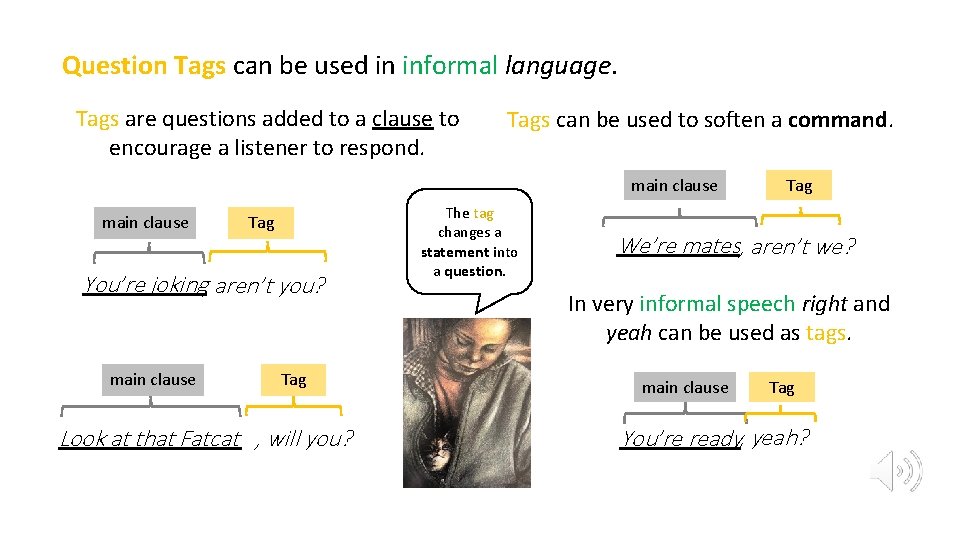 Question Tags can be used in informal language.

Tags are questions added to a clause to encourage a listener to respond.

main clause

Tag

You're joking aren't you?

main clause

Tag

Look at that Fatcat , will you?

The tag changes a statement into a question.

Tags can be used to soften a command.

main clause

Tag

We're mates, aren't we?

In very informal speech right and yeah can be used as tags.

main clause

Tag

You're ready, yeah?